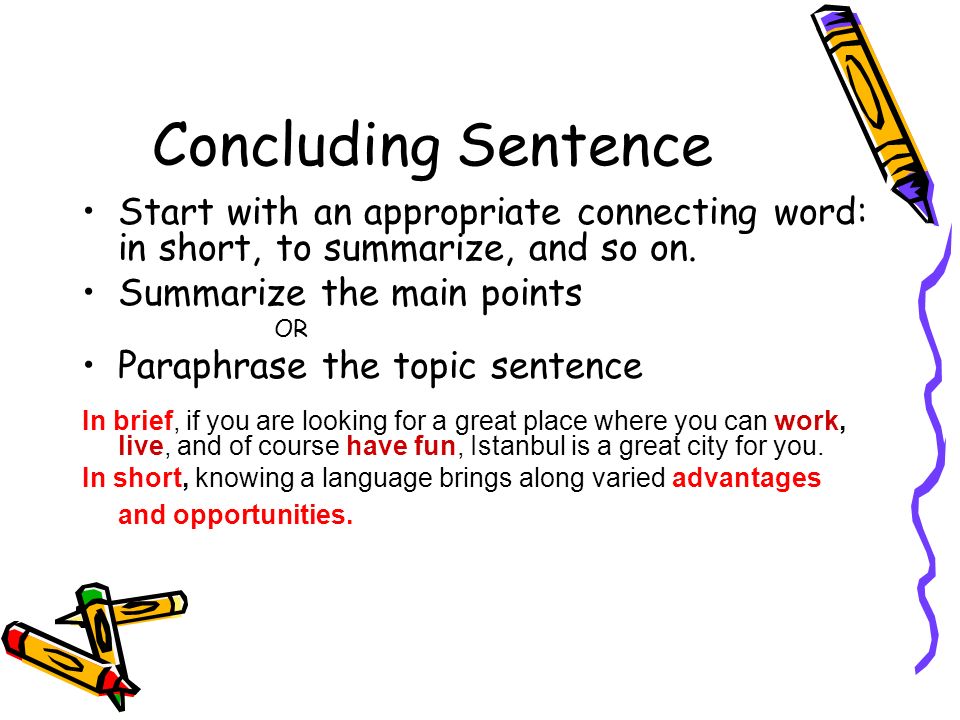 Concluding Sentence

• Start with an appropriate connecting word: in short, to summarize, and so on.
• Summarize the main points

OR

• Paraphrase the topic sentence

In brief, if you are looking for a great place where you can work, live, and of course have fun, Istanbul is a great city for you.

In short, knowing a language brings along varied advantages and opportunities.